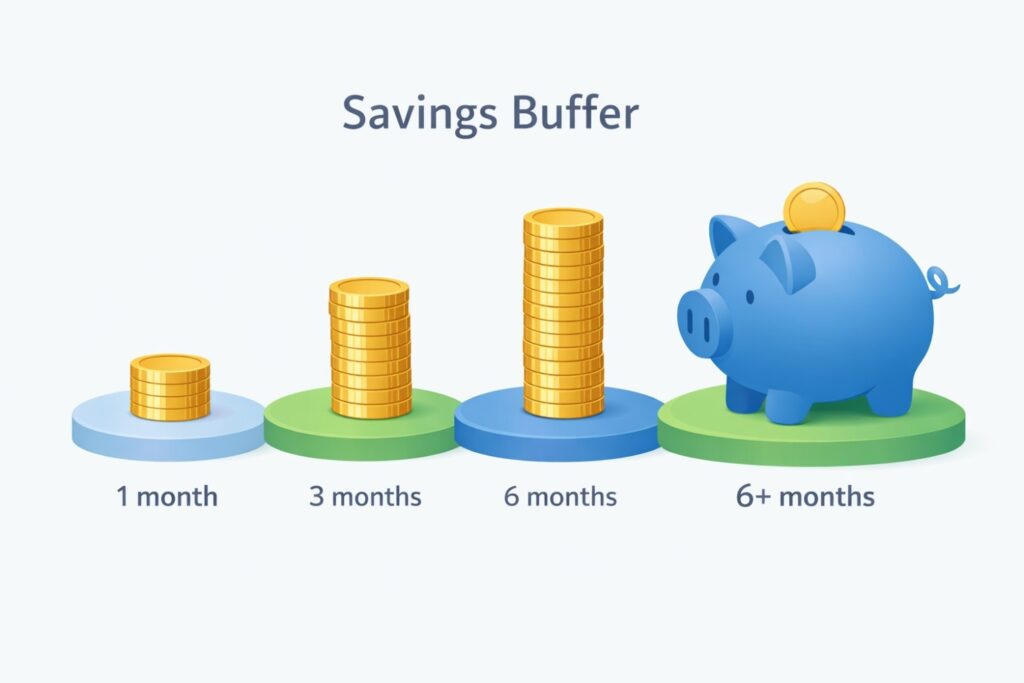 Savings Buffer

1 month

3 months

6 months

6+ months